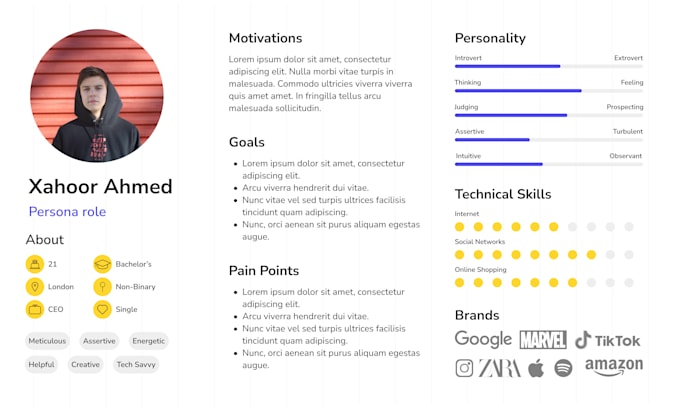 Xahoor Ahmed

Persona role

About

21

Bachelor's

London

Non-Binary

CEO

Single

Meticulous

Assertive

Energetic

Helpful

Creative

Tech Savvy

Motivations

Lorem ipsum dolor sit amet, consectetur adipiscing elit. Nulla morbi vitae turpis in malesuada. Commodo ultricies viverra viverra quis amet amet. In fringilla tellus arcu malesuada sollicitudin.

Goals

- Lorem ipsum dolor sit amet, consectetur adipiscing elit.
- Arcu viverra hendrerit dui vitae.
- Nunc vitae vel sed turpis ultrices facilisis tincidunt quam adipiscing.
- Nunc, orci aenean sit purus aliquam egestas augue.

Pain Points

- Lorem ipsum dolor sit amet, consectetur adipiscing elit.
- Arcu viverra hendrerit dui vitae.
- Nunc vitae vel sed turpis ultrices facilisis tincidunt quam adipiscing.
- Nunc, orci aenean sit purus aliquam egestas augue.

Personality

Introvert Extrovert

Thinking Feeling

Judging Prospecting

Assertive Turbulent

Intuitive Observant

Technical Skills

Internet

Social Networks

Online Shopping

Brands

Google MARVEL TikTok

ZARA amazon